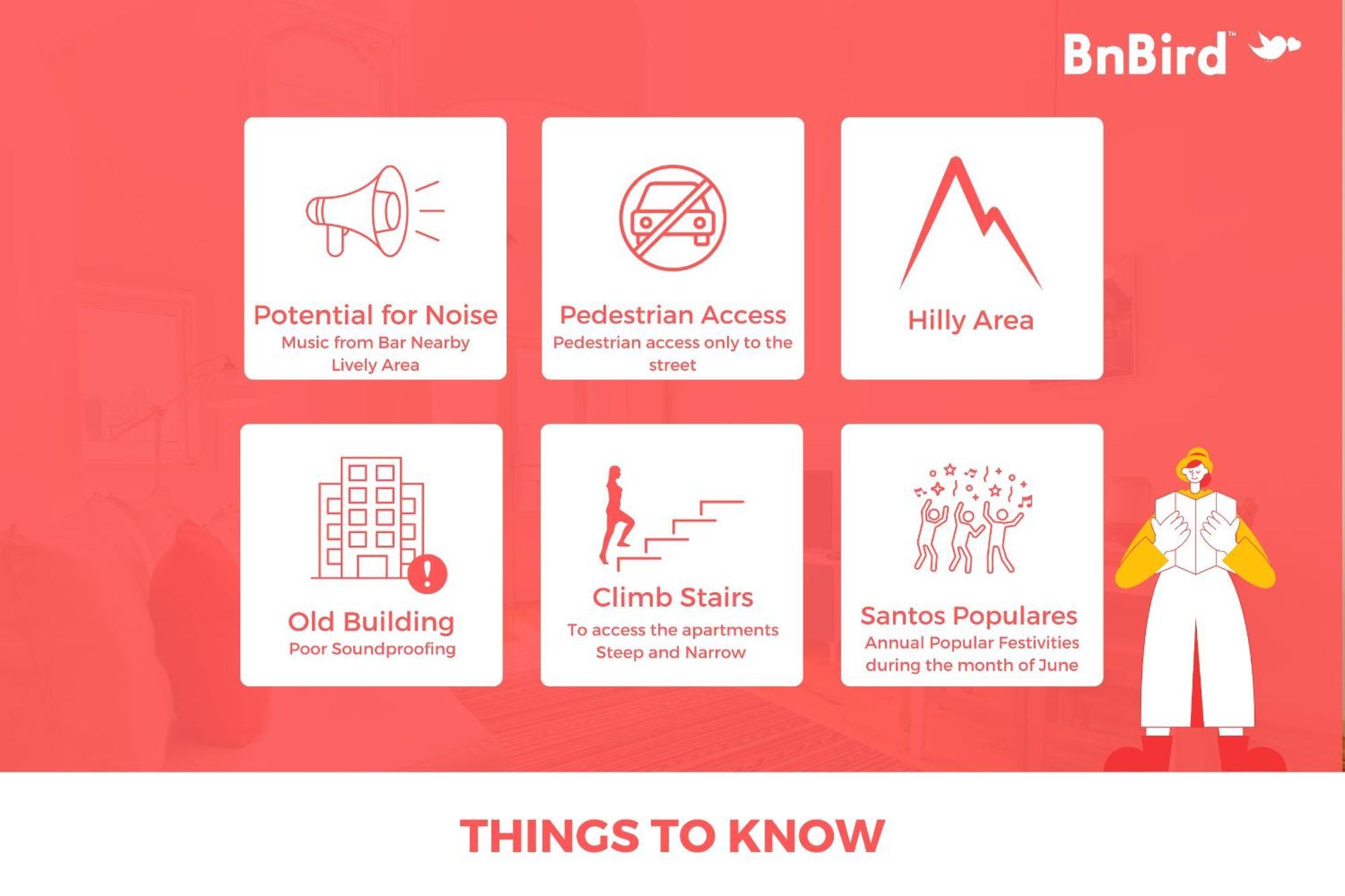 BnBird™

Potential for Noise
Music from Bar Nearby
Lively Area

Pedestrian Access
Pedestrian access only to the street

Hilly Area

Old Building
Poor Soundproofing

Climb Stairs
To access the apartments
Steep and Narrow

Santos Populares
Annual Popular Festivities during the month of June

THINGS TO KNOW